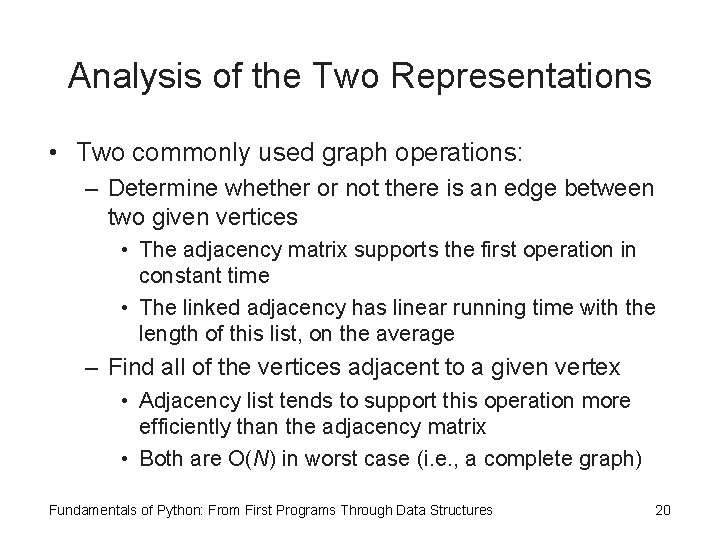 Analysis of the Two Representations

• Two commonly used graph operations:
  – Determine whether or not there is an edge between two given vertices
    • The adjacency matrix supports the first operation in constant time
    • The linked adjacency has linear running time with the length of this list, on the average
  – Find all of the vertices adjacent to a given vertex
    • Adjacency list tends to support this operation more efficiently than the adjacency matrix
    • Both are $O(N)$ in worst case (i.e., a complete graph)

Fundamentals of Python: From First Programs Through Data Structures 20